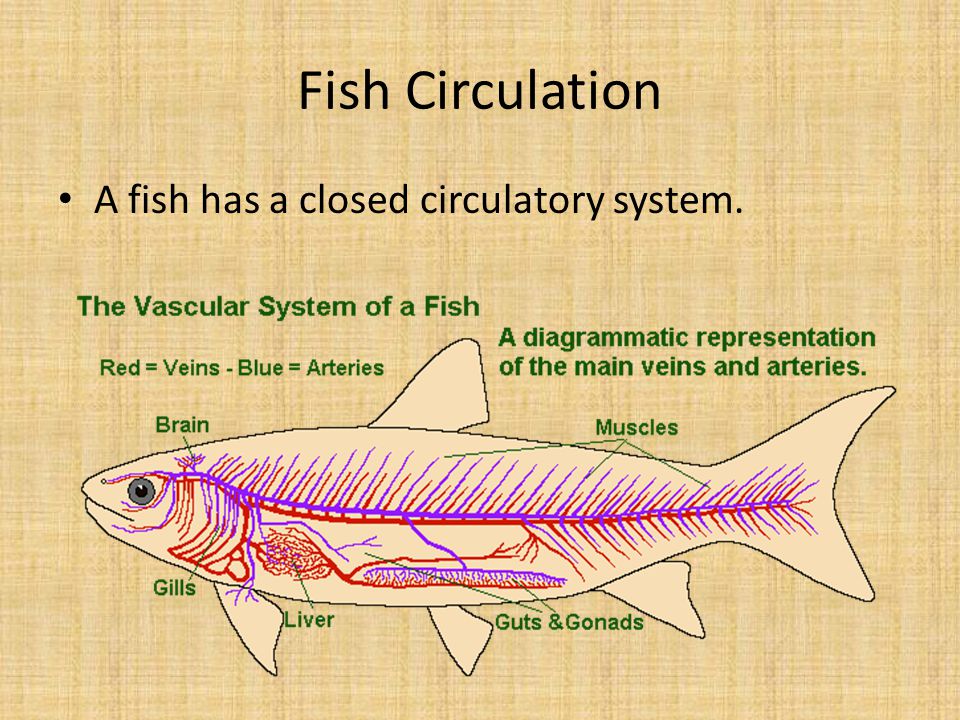 Fish Circulation

• A fish has a closed circulatory system.

The Vascular System of a Fish

Red = Veins - Blue = Arteries

A diagrammatic representation of the main veins and arteries.

Brain

Muscles

Gills

Liver

Guts &Gonads